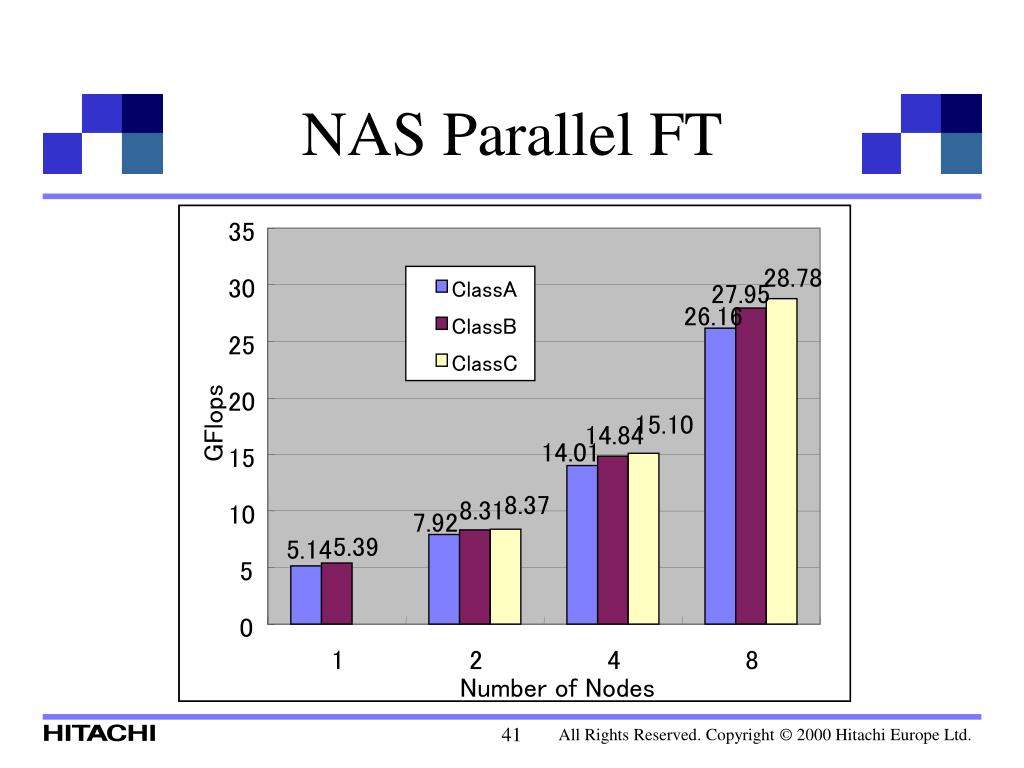 NAS Parallel FT

35
30
25
20
15
10
5
0

GFlops

ClassA
ClassB
ClassC

5.14 5.39
7.92 8.31 8.37
14.01 14.84 15.10
26.16 27.95 28.78

1
2
4
8
Number of Nodes

HITACHI

41

All Rights Reserved. Copyright © 2000 Hitachi Europe Ltd.